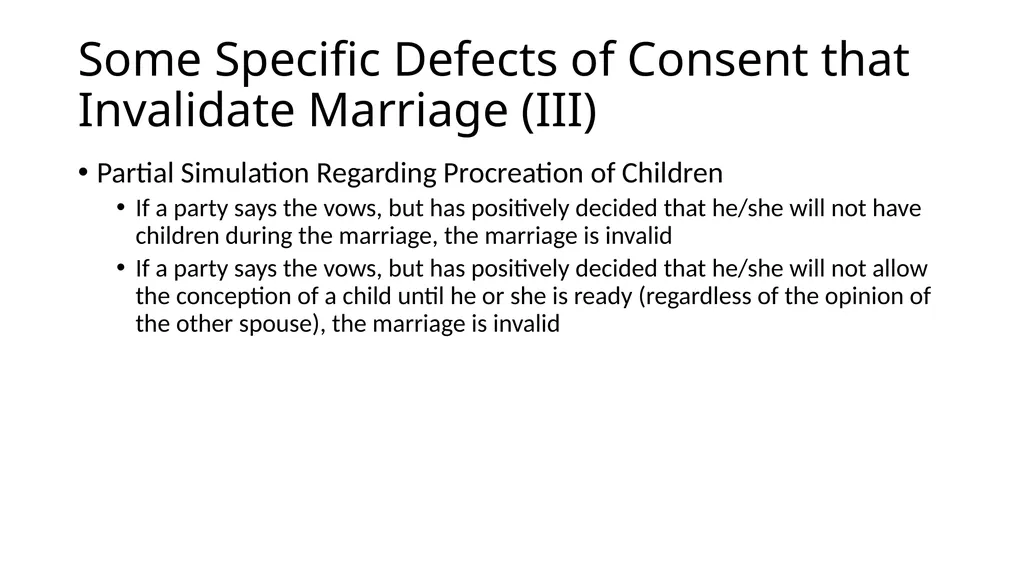 Some Specific Defects of Consent that Invalidate Marriage (III)

• Partial Simulation Regarding Procreation of Children
 • If a party says the vows, but has positively decided that he/she will not have children during the marriage, the marriage is invalid
 • If a party says the vows, but has positively decided that he/she will not allow the conception of a child until he or she is ready (regardless of the opinion of the other spouse), the marriage is invalid